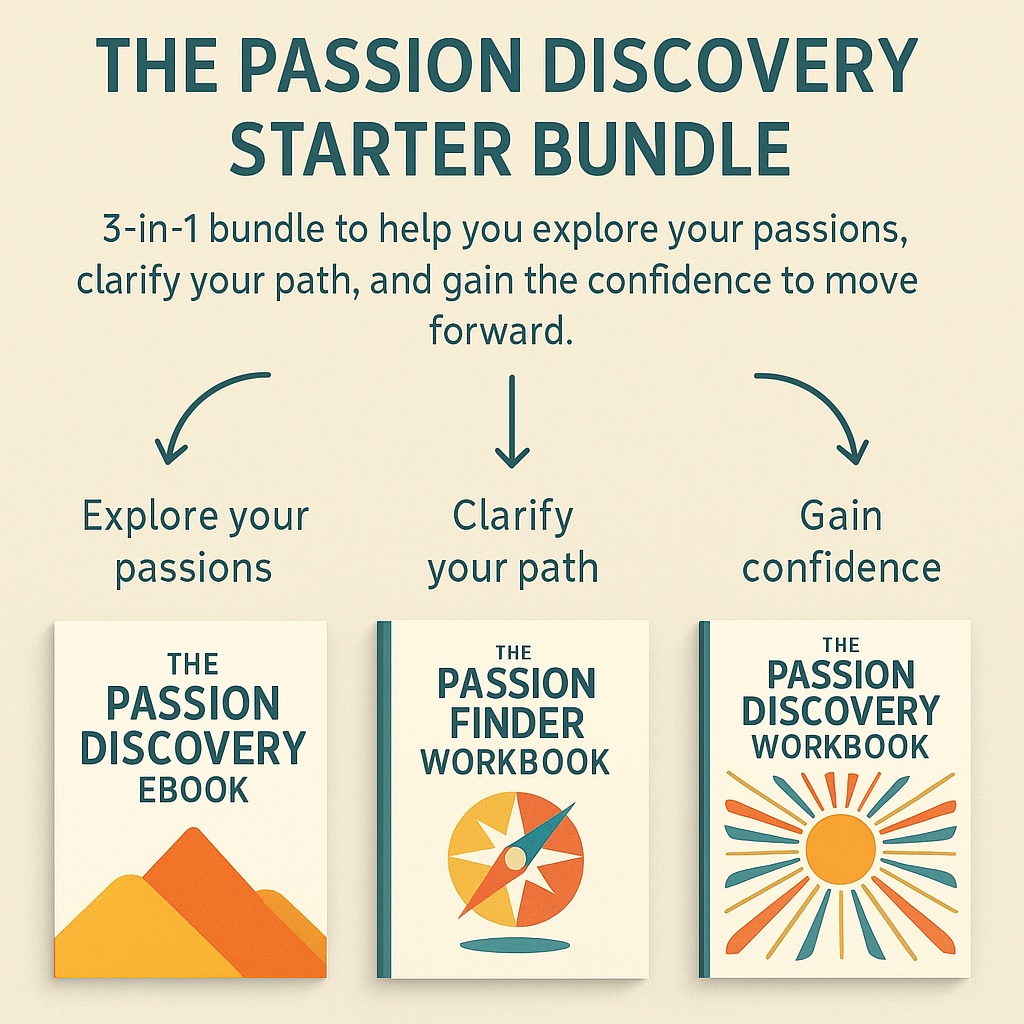 THE PASSION DISCOVERY STARTER BUNDLE

3-in-1 bundle to help you explore your passions, clarify your path, and gain the confidence to move forward.

Explore your passions

Clarify your path

Gain confidence

THE PASSION DISCOVERY EBOOK

THE PASSION FINDER WORKBOOK

THE PASSION DISCOVERY WORKBOOK